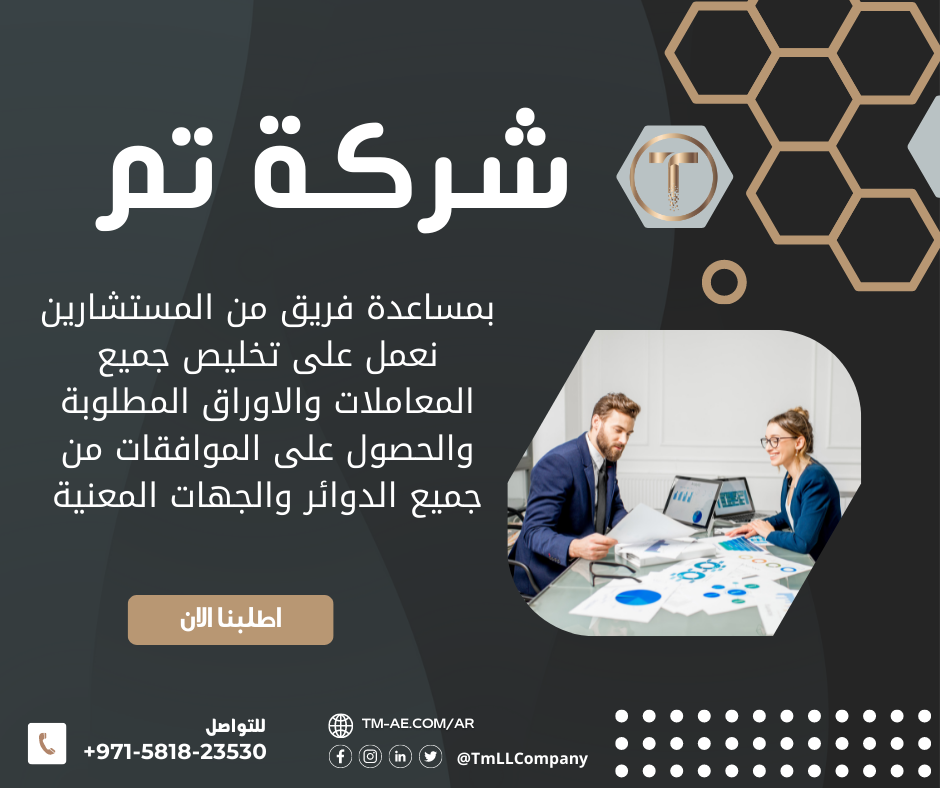 شركة تم

بمساعدة فريق من المستشارين نعمل على تخليص جميع المعاملات والاوراق المطلوبة والحصول على الموافقات من جميع الدوائر والجهات المعنية

اطلبنا الان

للتواصل
+971-5818-23530

TM-AE.COM/AR
@TmLLCompany